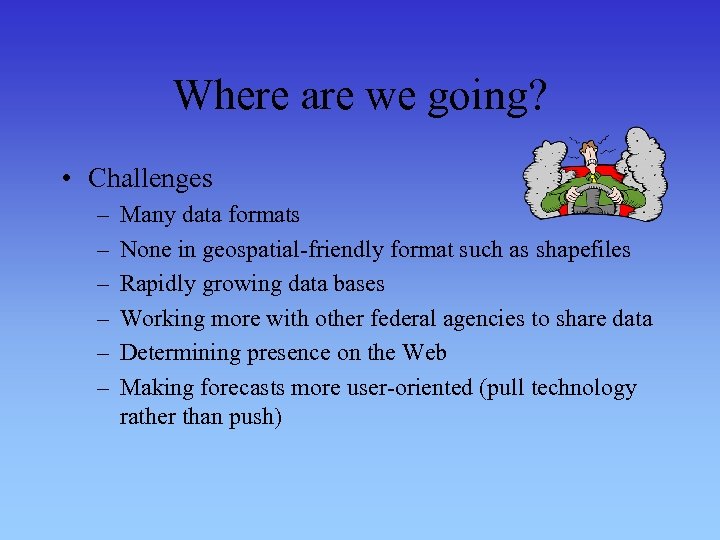 Where are we going?

• Challenges
– Many data formats
– None in geospatial-friendly format such as shapefiles
– Rapidly growing data bases
– Working more with other federal agencies to share data
– Determining presence on the Web
– Making forecasts more user-oriented (pull technology rather than push)